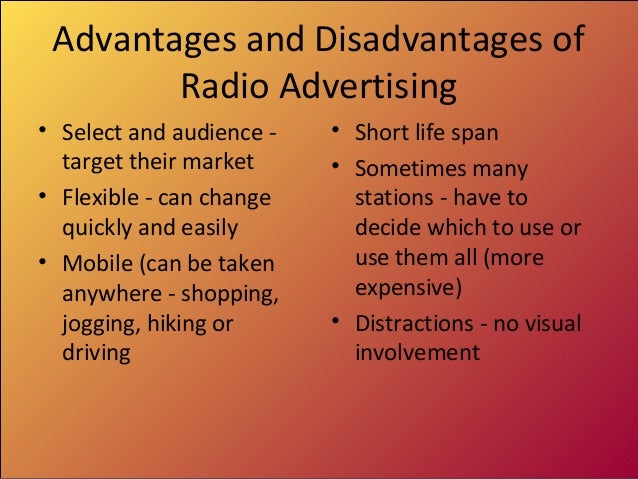 Advantages and Disadvantages of Radio Advertising

• Select and audience - target their market
• Flexible - can change quickly and easily
• Mobile (can be taken anywhere - shopping, jogging, hiking or driving

• Short life span
• Sometimes many stations - have to decide which to use or use them all (more expensive)
• Distractions - no visual involvement